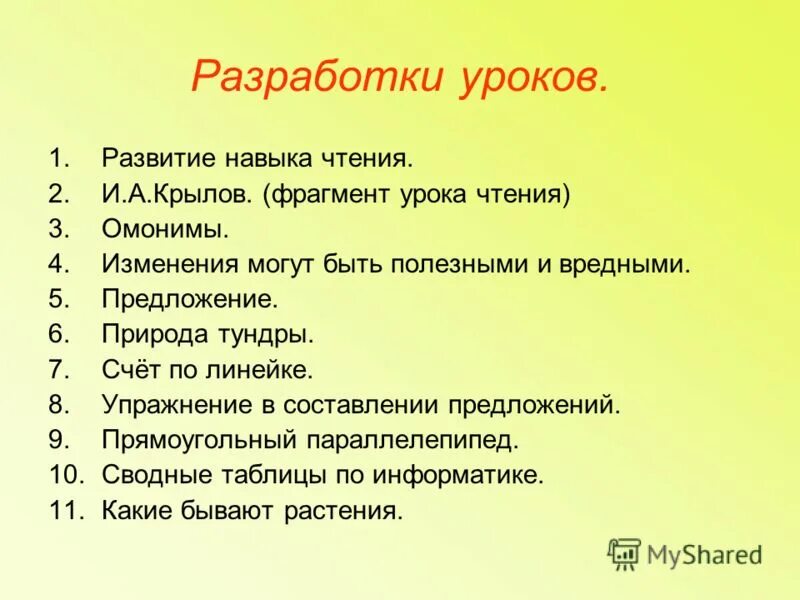 Разработки уроков.

1. Развитие навыка чтения.
2. И.А.Крылов. (фрагмент урока чтения)
3. Омонимы.
4. Изменения могут быть полезными и вредными.
5. Предложение.
6. Природа тундры.
7. Счёт по линейке.
8. Упражнение в составлении предложений.
9. Прямоугольный параллелепипед.
10. Сводные таблицы по информатике.
11. Какие бывают растения.

MyShared